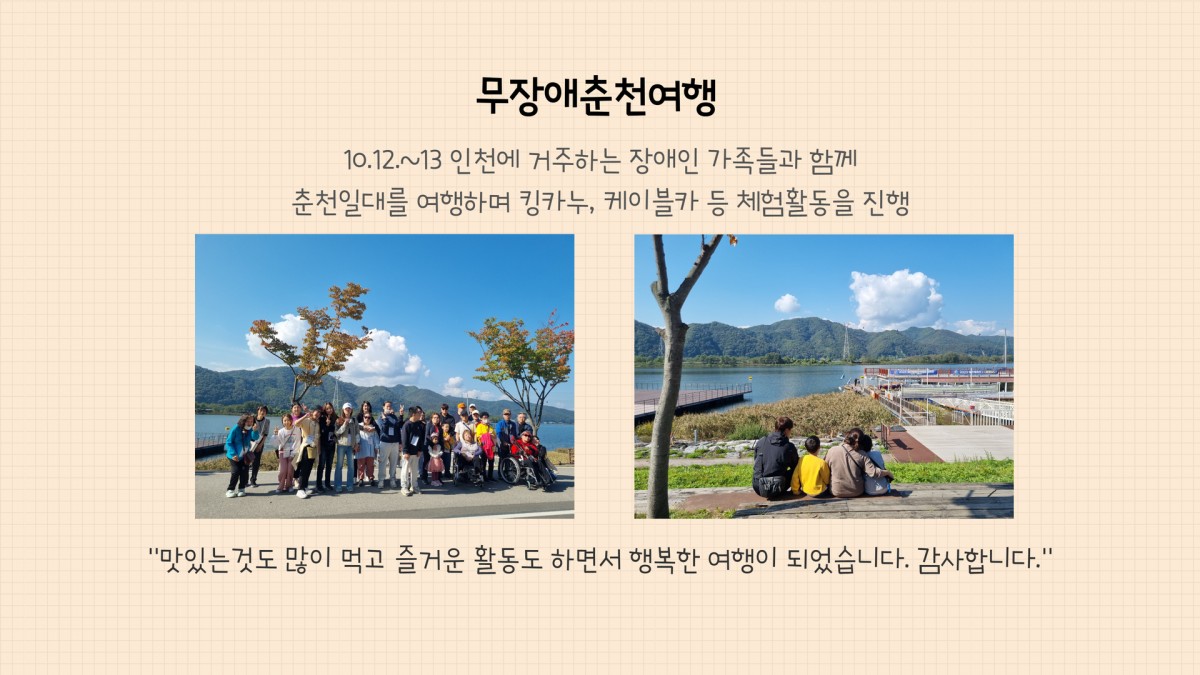 무장애춘천여행

10.12.~13 인천에 거주하는 장애인 가족들과 함께 춘천일대를 여행하며 킹카누, 케이블카 등 체험활동을 진행

"맛있는것도 많이 먹고 즐거운 활동도 하면서 행복한 여행이 되었습니다. 감사합니다."